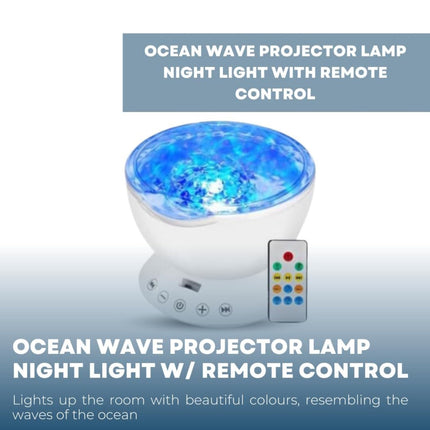 OCEAN WAVE PROJECTOR LAMP NIGHT LIGHT WITH REMOTE CONTROL

OCEAN WAVE PROJECTOR LAMP NIGHT LIGHT W/ REMOTE CONTROL

Lights up the room with beautiful colours, resembling the waves of the ocean